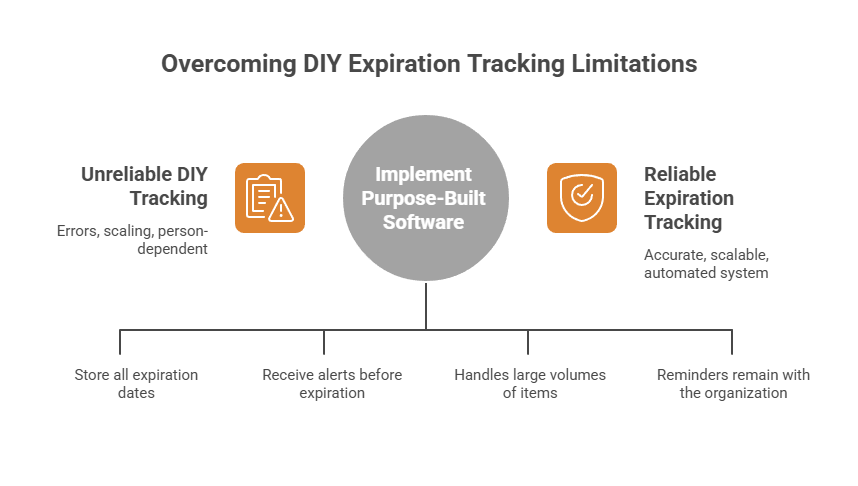 Overcoming DIY Expiration Tracking Limitations

Unreliable DIY Tracking

Errors, scaling, person-dependent

Implement Purpose-Built Software

Reliable Expiration Tracking

Accurate, scalable, automated system

Store all expiration dates

Receive alerts before expiration

Handles large volumes of items

Reminders remain with the organization